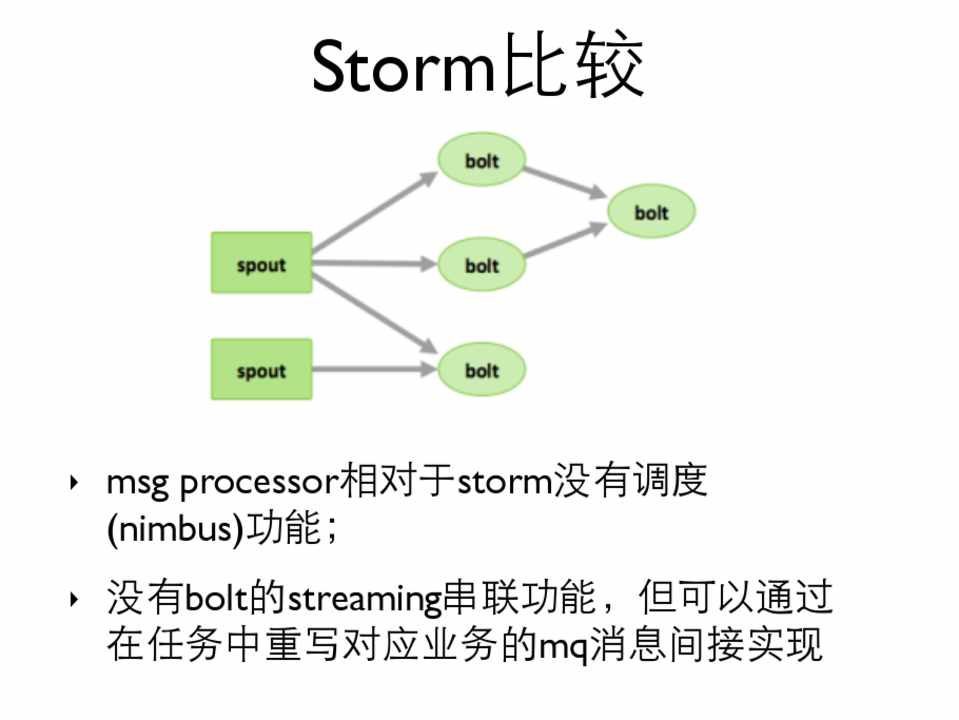 Storm比较

bolt

bolt

spout

bolt

spout

bolt

‣ msg processor相对于storm没有调度(nimbus)功能；

‣ 没有bolt的streaming串联功能，但可以通过在任务中重写对应业务的mq消息间接实现